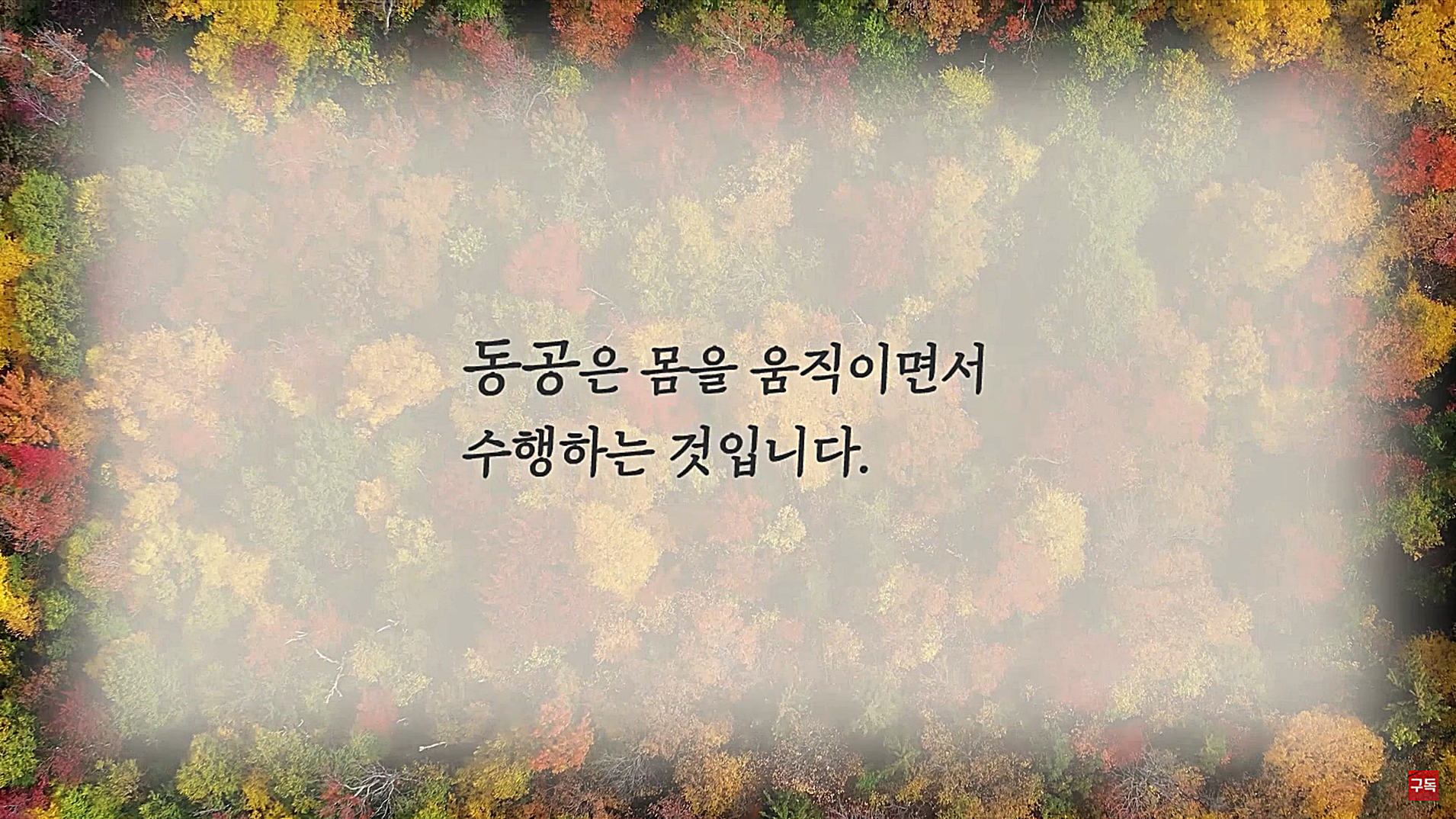 동공은 몸을 움직이면서
수행하는 것입니다.

구독